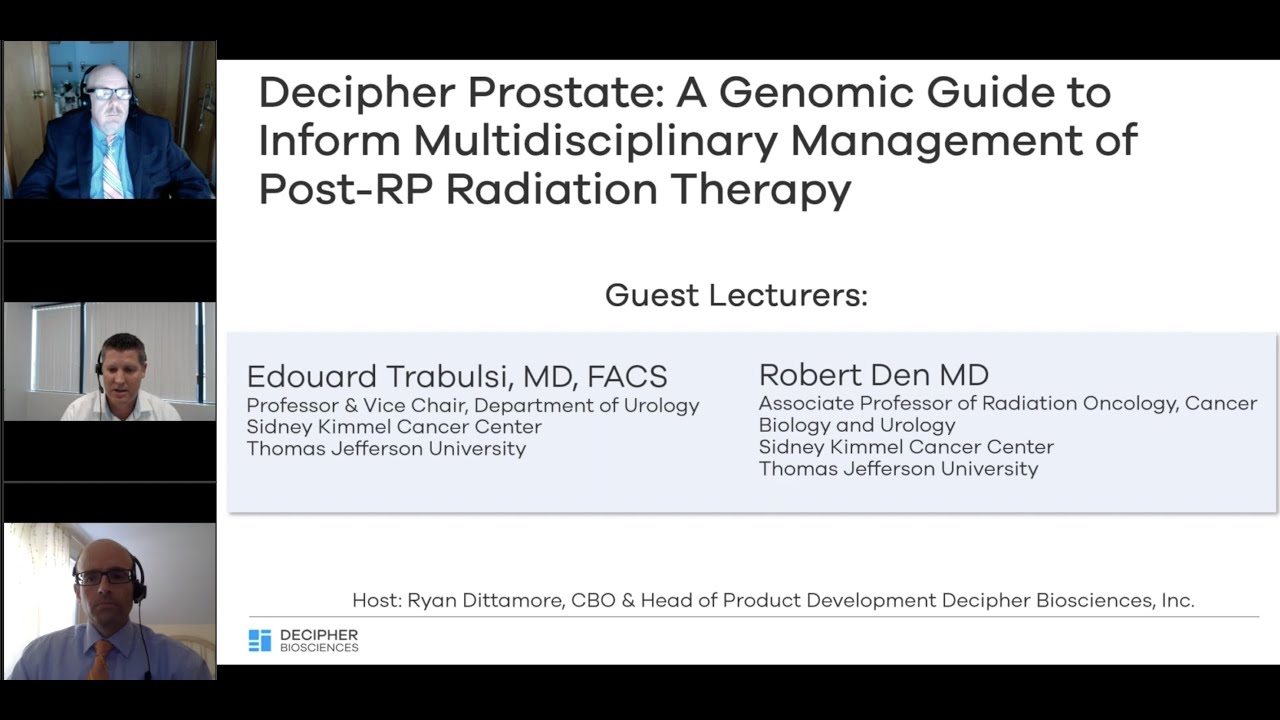 Decipher Prostate: A Genomic Guide to Inform Multidisciplinary Management of Post-RP Radiation Therapy

Guest Lecturers:

Edouard Trabulsi, MD, FACS
Professor & Vice Chair, Department of Urology
Sidney Kimmel Cancer Center
Thomas Jefferson University

Robert Den MD
Associate Professor of Radiation Oncology, Cancer Biology and Urology
Sidney Kimmel Cancer Center
Thomas Jefferson University

Host: Ryan Dittamore, CBO & Head of Product Development Decipher Biosciences, Inc.

DECIPHER
BIOSCIENCES